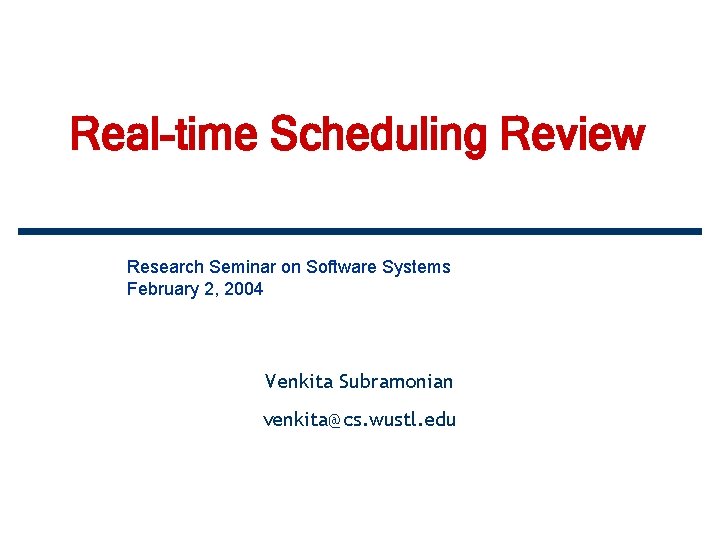 Real-time Scheduling Review

Research Seminar on Software Systems
February 2, 2004

Venkita Subramonian

venkita@cs.wustl.edu